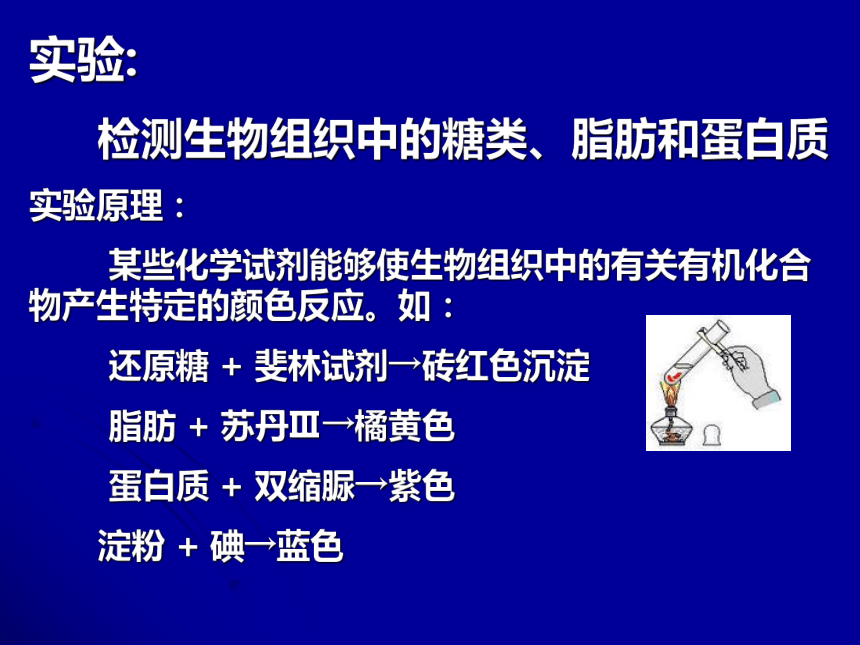 实验：

检测生物组织中的糖类、脂肪和蛋白质

实验原理：

某些化学试剂能够使生物组织中的有关有机化合物产生特定的颜色反应。如：

还原糖 + 斐林试剂→砖红色沉淀

脂肪 + 苏丹Ⅲ→橘黄色

蛋白质 + 双缩脲→紫色

淀粉 + 碘→蓝色